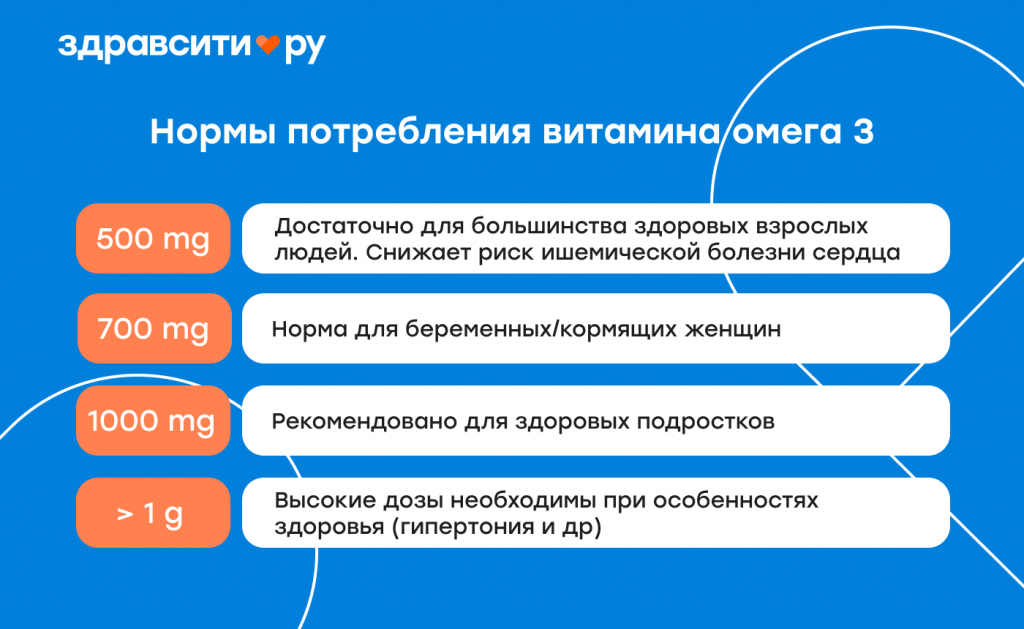 здравсити ру

Нормы потребления витамина омега 3

500 mg
Достаточно для большинства здоровых взрослых людей. Снижает риск ишемической болезни сердца

700 mg
Норма для беременных/кормящих женщин

1000 mg
Рекомендовано для здоровых подростков

> 1 g
Высокие дозы необходимы при особенностях здоровья (гипертония и др)